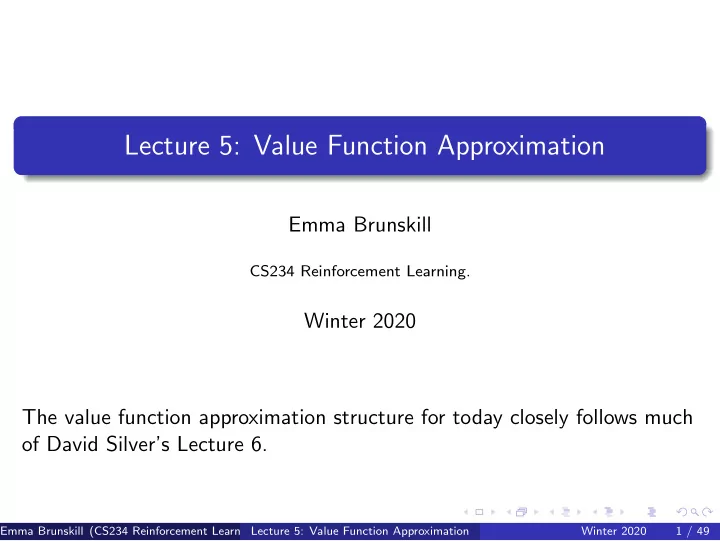 Lecture 5: Value Function Approximation

Emma Brunskill

CS234 Reinforcement Learning.

Winter 2020

The value function approximation structure for today closely follows much of David Silver's Lecture 6.

Emma Brunskill (CS234 Reinforcement Learn Lecture 5: Value Function Approximation Winter 2020 1 / 49